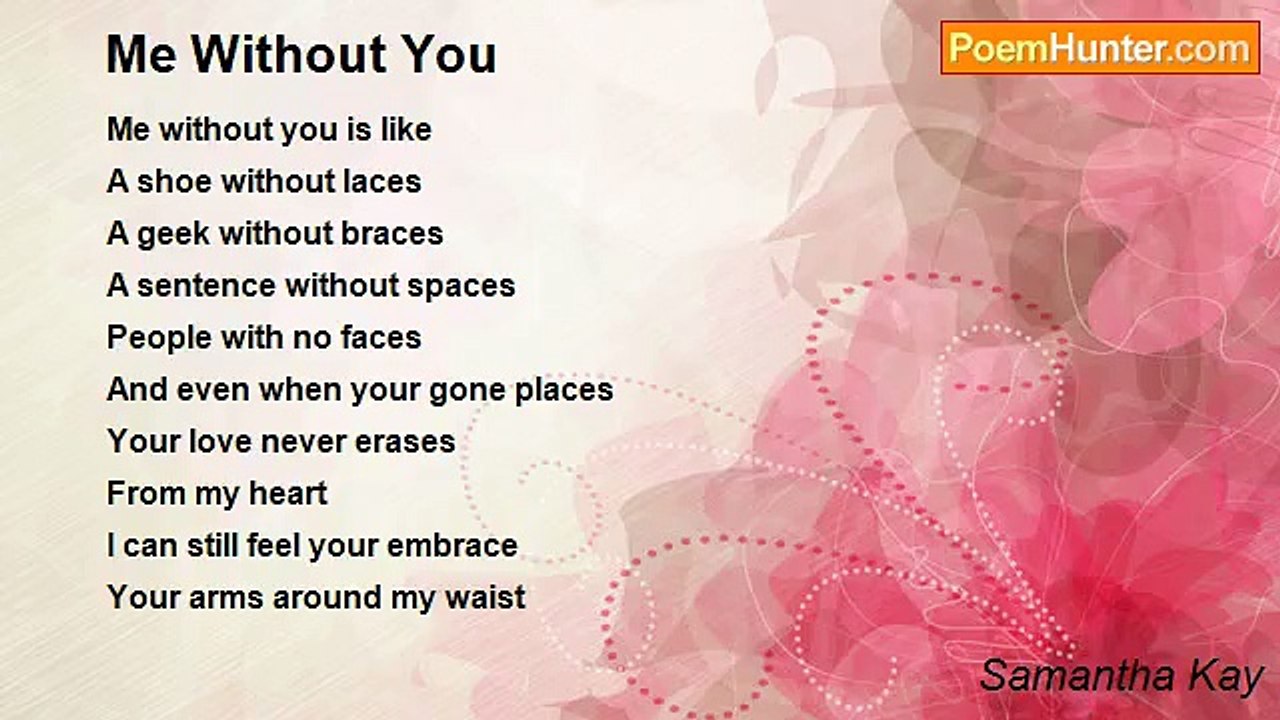 Me Without You

PoemHunter.com

Me without you is like
A shoe without laces
A geek without braces
A sentence without spaces
People with no faces
And even when your gone places
Your love never erases
From my heart
I can still feel your embrace
Your arms around my waist

Samantha Kay